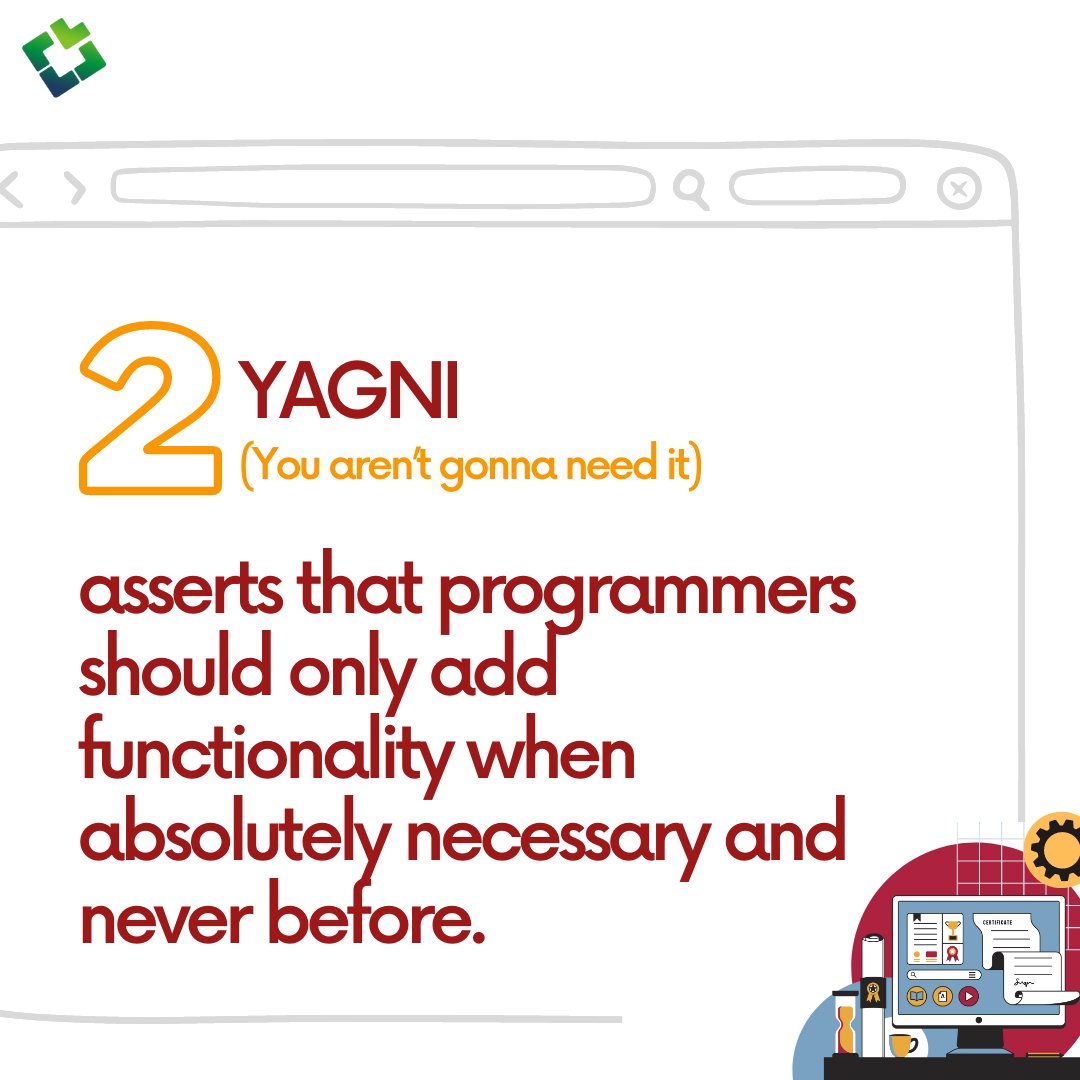 2 YAGNI
(You aren't gonna need it)

asserts that programmers should only add functionality when absolutely necessary and never before.

CERTIFICATE